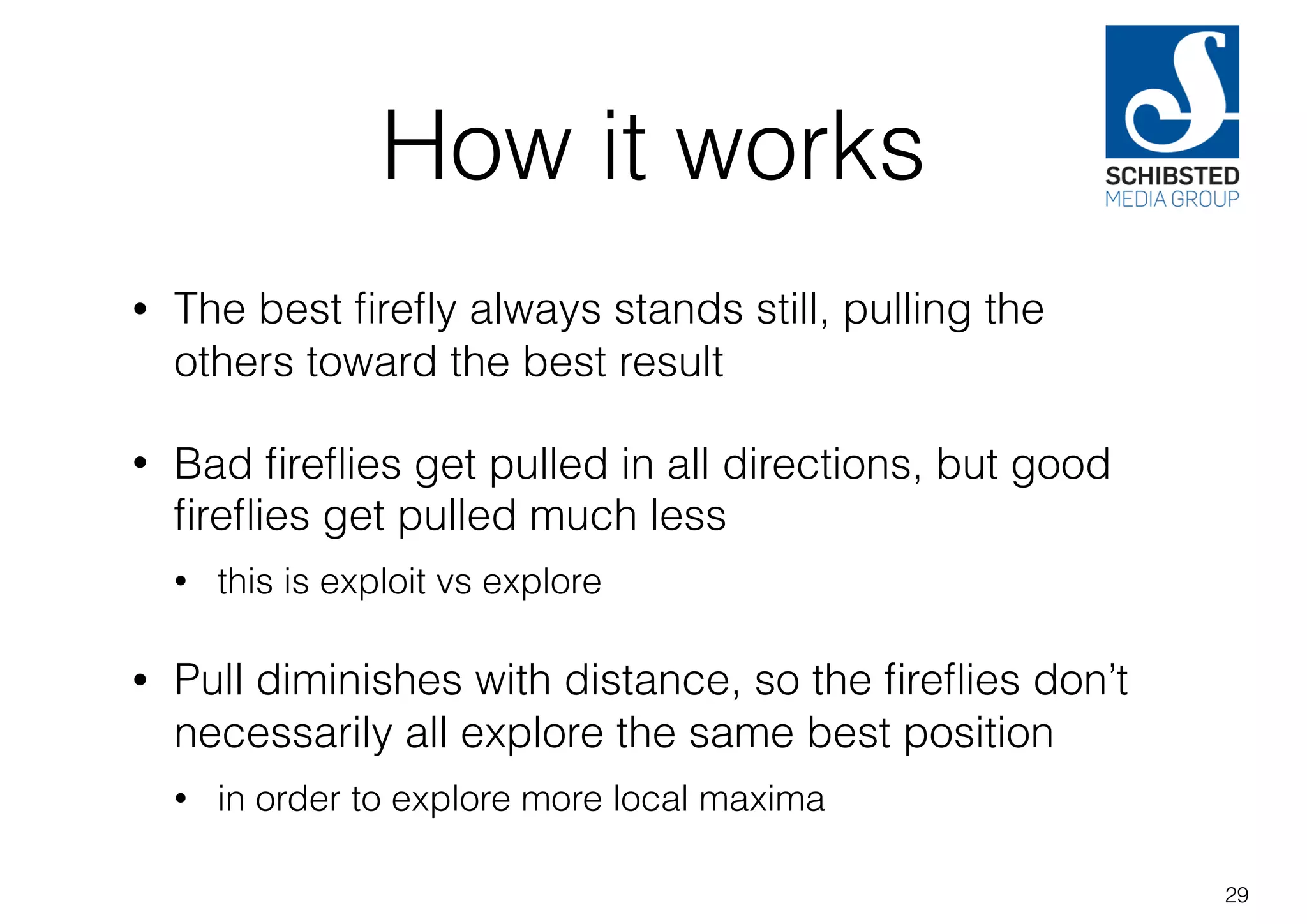 How it works

SCHIBSTED
MEDIA GROUP

• The best firefly always stands still, pulling the others toward the best result

• Bad fireflies get pulled in all directions, but good fireflies get pulled much less

  • this is exploit vs explore

• Pull diminishes with distance, so the fireflies don't necessarily all explore the same best position

  • in order to explore more local maxima

29